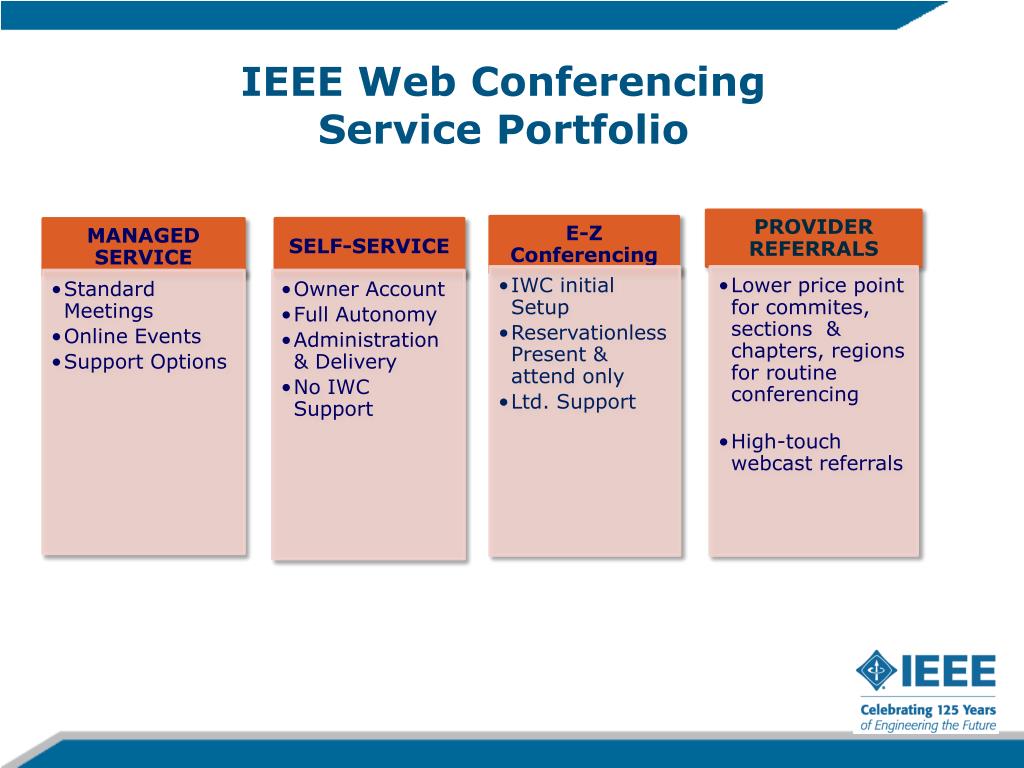 IEEE Web Conferencing Service Portfolio

MANAGED SERVICE
• Standard Meetings
• Online Events
• Support Options

SELF-SERVICE
• Owner Account
• Full Autonomy
• Administration & Delivery
• No IWC Support

E-Z Conferencing
• IWC initial Setup
• Reservationless Present & attend only
• Ltd. Support

PROVIDER REFERRALS
• Lower price point for commites, sections & chapters, regions for routine conferencing
• High-touch webcast referrals

IEEE
Celebrating 125 Years of Engineering the Future